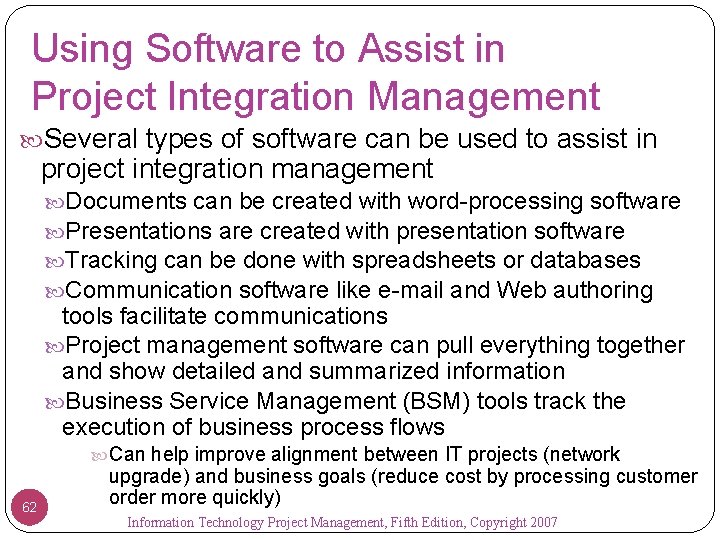 Using Software to Assist in Project Integration Management

Several types of software can be used to assist in project integration management

Documents can be created with word-processing software

Presentations are created with presentation software

Tracking can be done with spreadsheets or databases

Communication software like e-mail and Web authoring tools facilitate communications

Project management software can pull everything together and show detailed and summarized information

Business Service Management (BSM) tools track the execution of business process flows

Can help improve alignment between IT projects (network upgrade) and business goals (reduce cost by processing customer order more quickly)

62

Information Technology Project Management, Fifth Edition, Copyright 2007